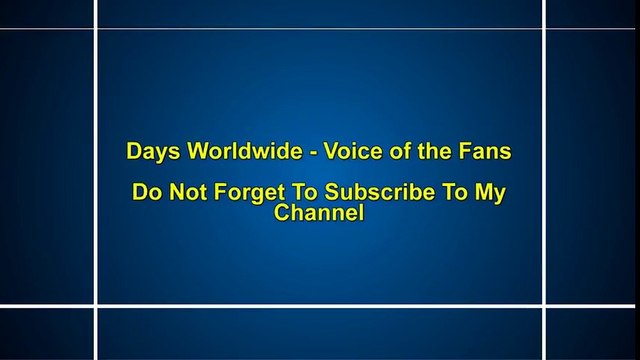 Days Worldwide - Voice of the Fans

Do Not Forget To Subscribe To My Channel